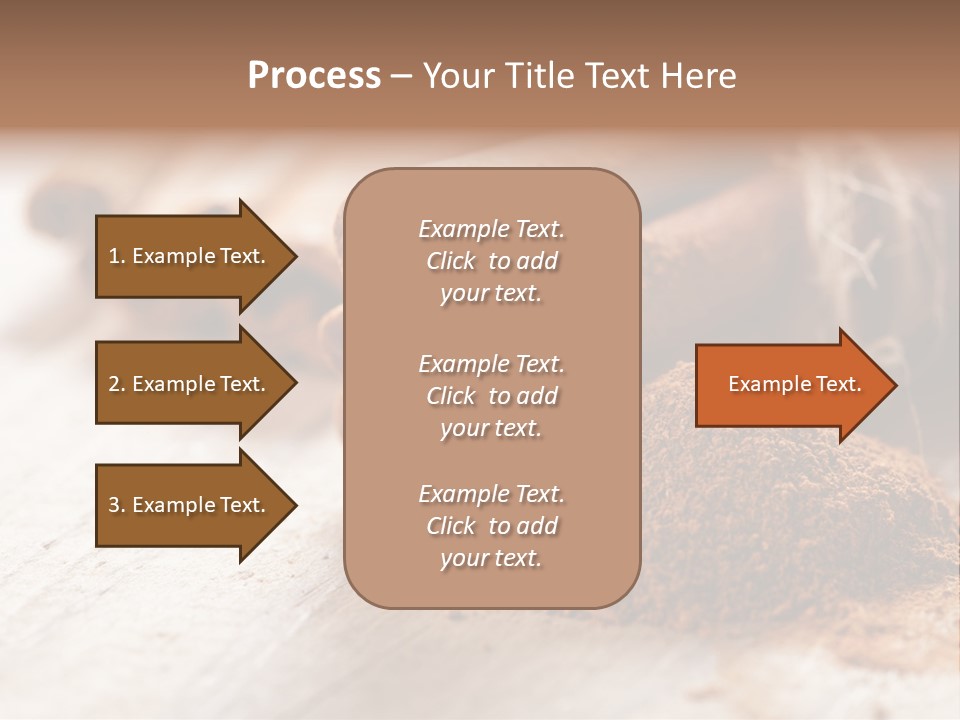 Process – Your Title Text Here

1. Example Text.

2. Example Text.

3. Example Text.

Example Text. Click to add your text.

Example Text. Click to add your text.

Example Text. Click to add your text.

Example Text.